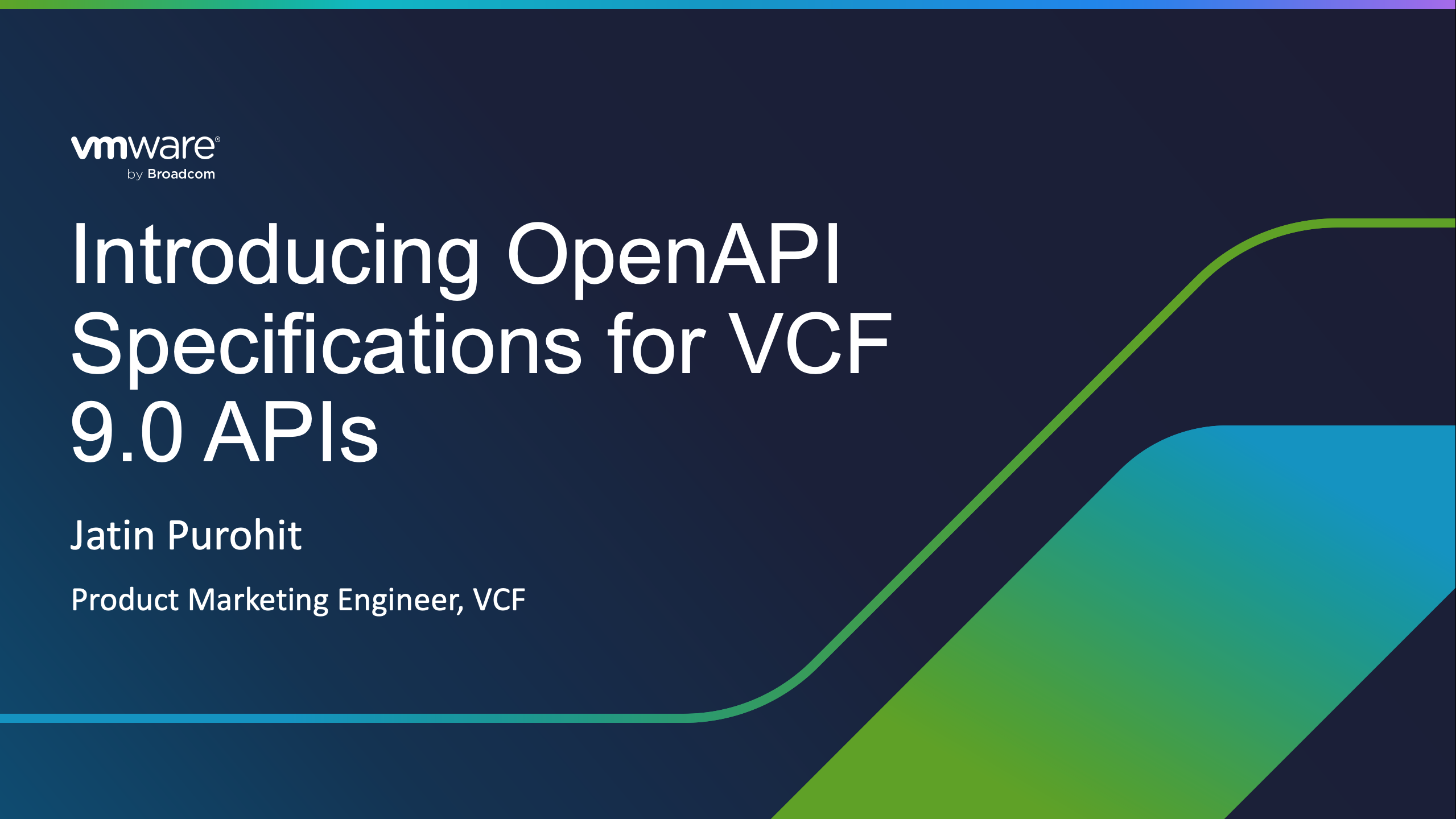 vmware®
by Broadcom

Introducing OpenAPI Specifications for VCF 9.0 APIs

Jatin Purohit

Product Marketing Engineer, VCF